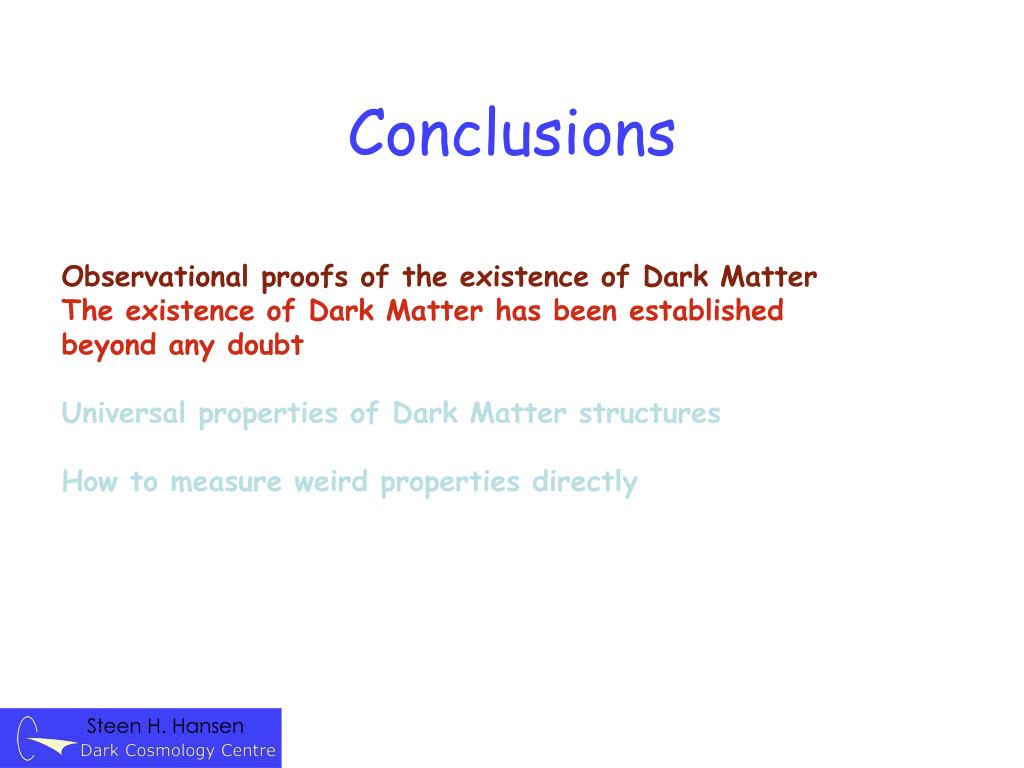 Conclusions

Observational proofs of the existence of Dark Matter
The existence of Dark Matter has been established beyond any doubt

Universal properties of Dark Matter structures

How to measure weird properties directly

Steen H. Hansen
Dark Cosmology Centre